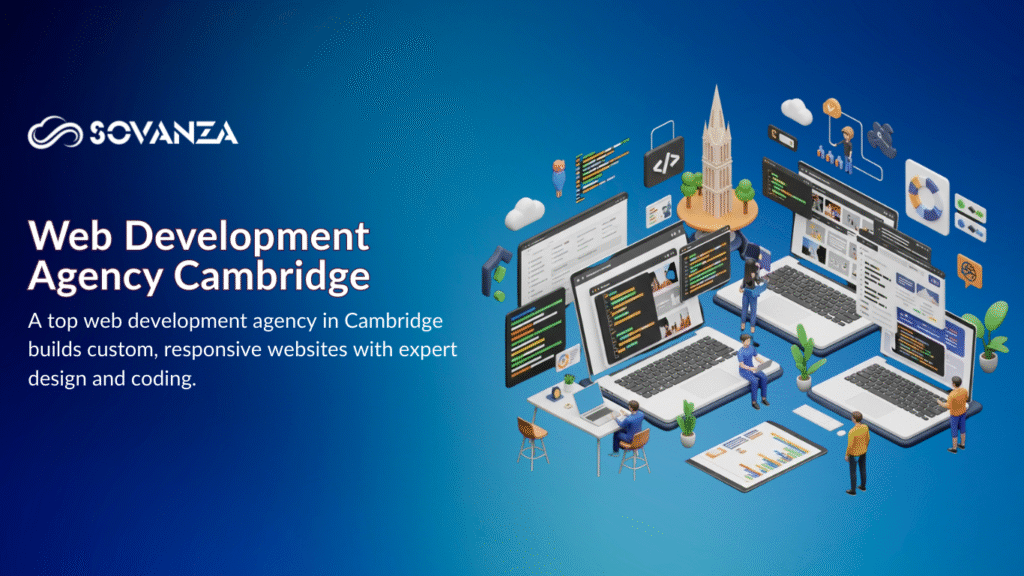 SOVANZA

Web Development Agency Cambridge

A top web development agency in Cambridge builds custom, responsive websites with expert design and coding.